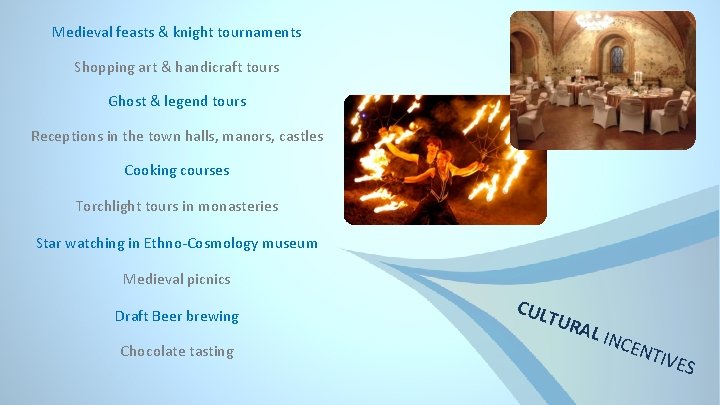 Medieval feasts & knight tournaments

Shopping art & handicraft tours

Ghost & legend tours

Receptions in the town halls, manors, castles

Cooking courses

Torchlight tours in monasteries

Star watching in Ethno-Cosmology museum

Medieval picnics

Draft Beer brewing

Chocolate tasting

CULTURAL INCENTIVES